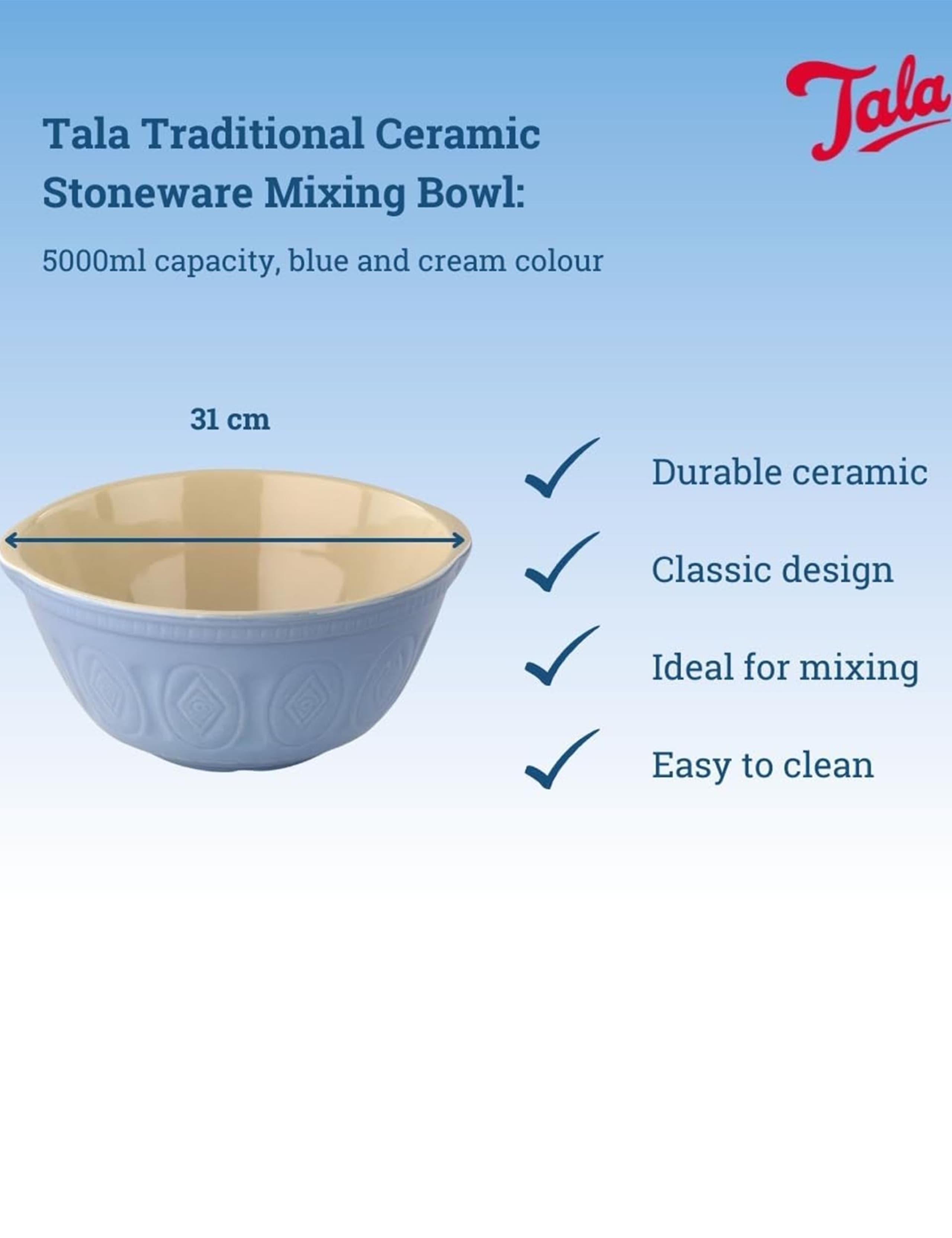 Tala

Tala Traditional Ceramic Stoneware Mixing Bowl:

5000ml capacity, blue and cream colour

31 cm

Durable ceramic

Classic design

Ideal for mixing

Easy to clean